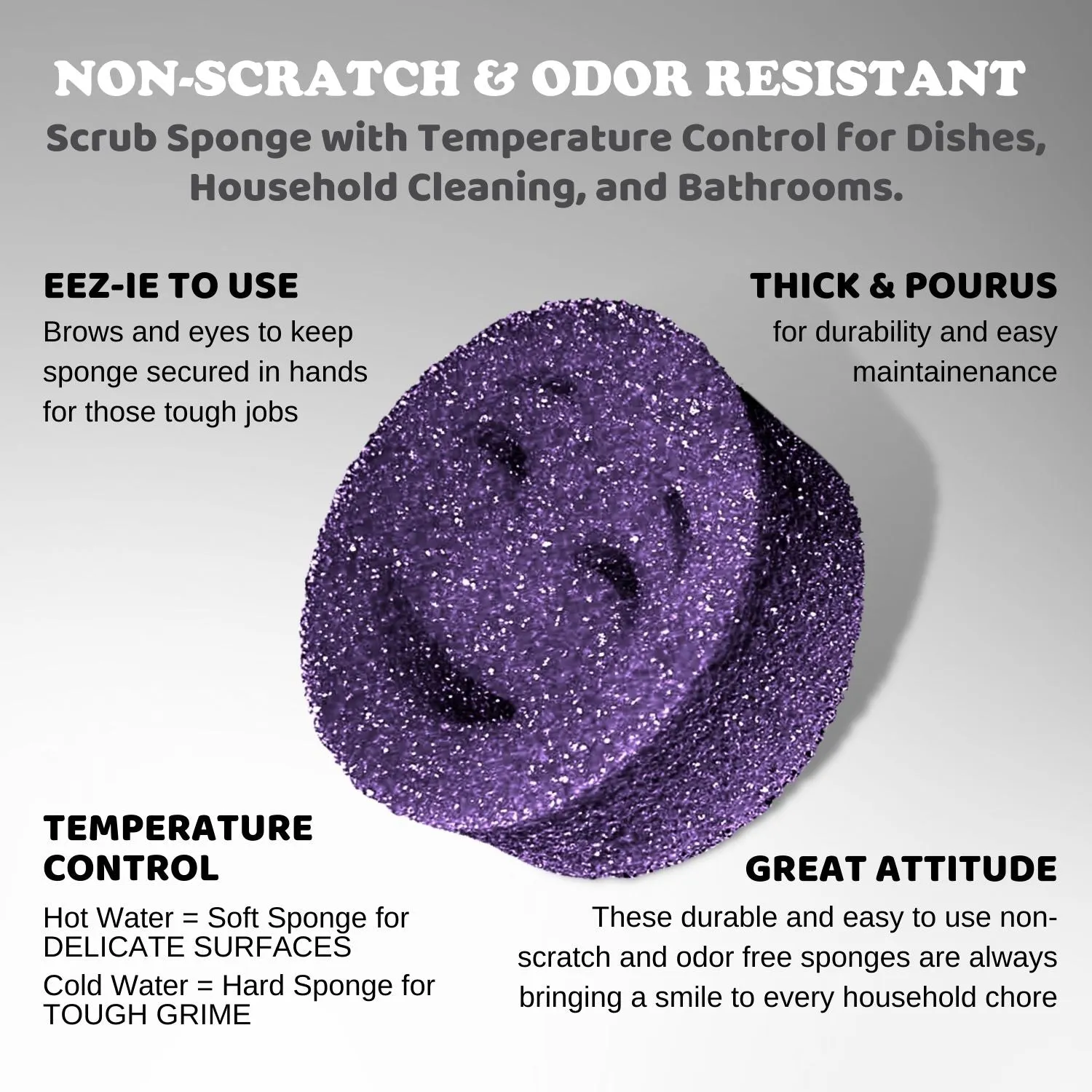 NON-SCRATCH & ODOR RESISTANT

Scrub Sponge with Temperature Control for Dishes, Household Cleaning, and Bathrooms.

EEZ-IE TO USE

Brows and eyes to keep sponge secured in hands for those tough jobs

THICK & POURUS

for durability and easy maintainenance

TEMPERATURE CONTROL

Hot Water = Soft Sponge for DELICATE SURFACES

Cold Water = Hard Sponge for TOUGH GRIME

GREAT ATTITUDE

These durable and easy to use non-scratch and odor free sponges are always bringing a smile to every household chore